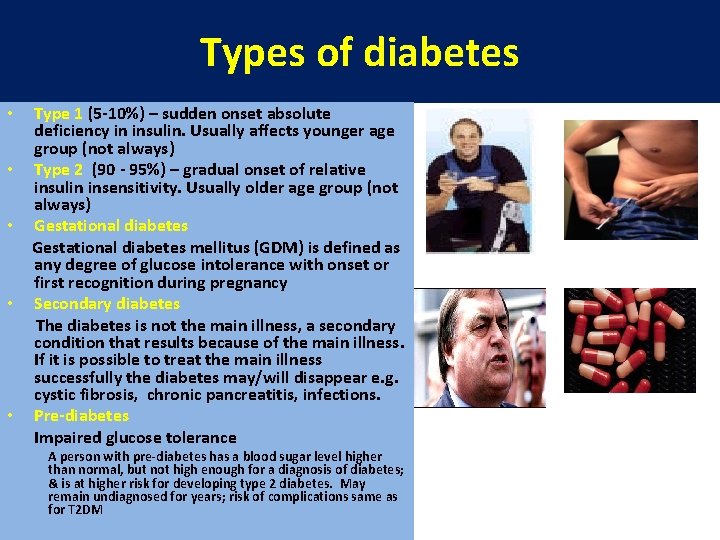 Types of diabetes

• Type 1 (5-10%) – sudden onset absolute deficiency in insulin. Usually affects younger age group (not always)
• Type 2 (90 - 95%) – gradual onset of relative insulin insensitivity. Usually older age group (not always)
• Gestational diabetes

Gestational diabetes mellitus (GDM) is defined as any degree of glucose intolerance with onset or first recognition during pregnancy

• Secondary diabetes

The diabetes is not the main illness, a secondary condition that results because of the main illness. If it is possible to treat the main illness successfully the diabetes may/will disappear e.g. cystic fibrosis, chronic pancreatitis, infections.

• Pre-diabetes

Impaired glucose tolerance

A person with pre-diabetes has a blood sugar level higher than normal, but not high enough for a diagnosis of diabetes; & is at higher risk for developing type 2 diabetes. May remain undiagnosed for years; risk of complications same as for T2DM